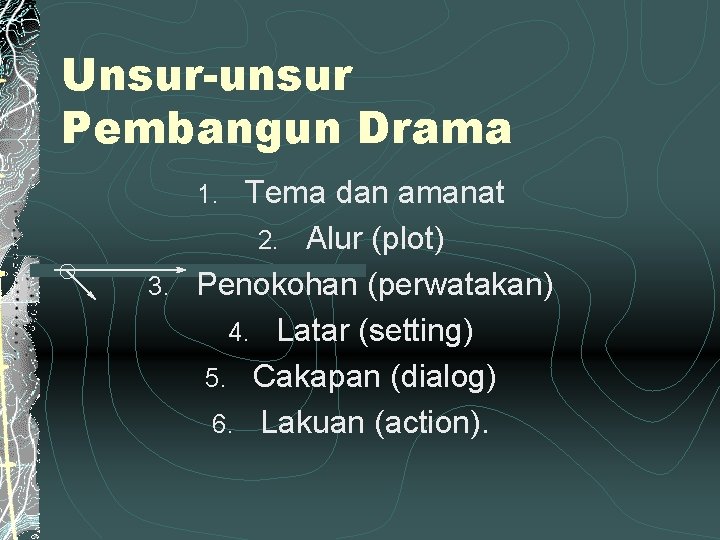 Unsur-unsur Pembangun Drama

1. Tema dan amanat
2. Alur (plot)
3. Penokohan (perwatakan)
4. Latar (setting)
5. Cakapan (dialog)
6. Lakuan (action).